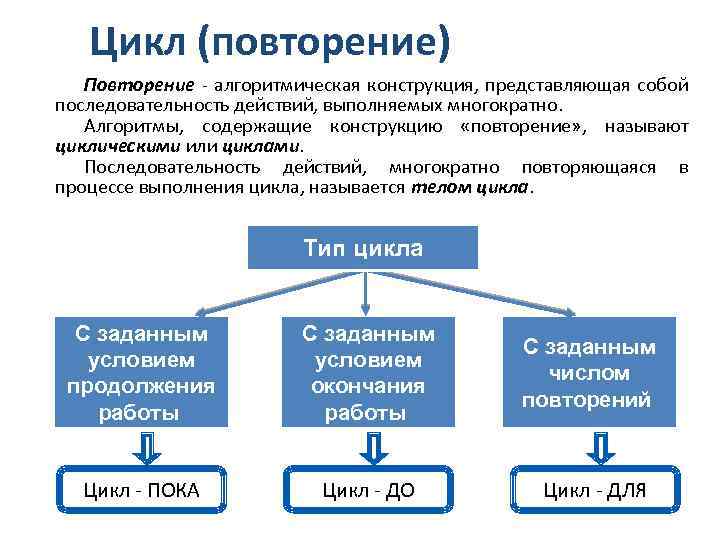 Цикл (повторение)

Повторение - алгоритмическая конструкция, представляющая собой последовательность действий, выполняемых многократно.

Алгоритмы, содержащие конструкцию «повторение», называют циклическими или циклами.

Последовательность действий, многократно повторяющаяся в процессе выполнения цикла, называется телом цикла.

Тип цикла

С заданным условием продолжения работы

С заданным условием окончания работы

С заданным числом повторений

Цикл - ПОКА

Цикл - ДО

Цикл - ДЛЯ